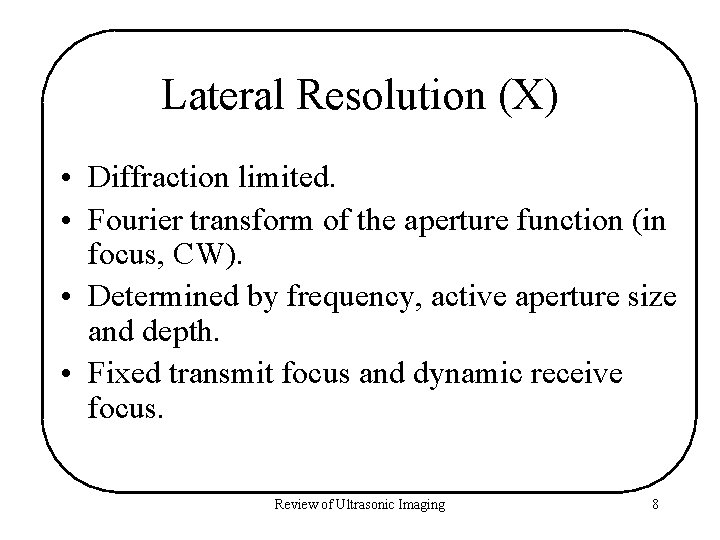 Lateral Resolution (X)

• Diffraction limited.
• Fourier transform of the aperture function (in focus, CW).
• Determined by frequency, active aperture size and depth.
• Fixed transmit focus and dynamic receive focus.

Review of Ultrasonic Imaging

8